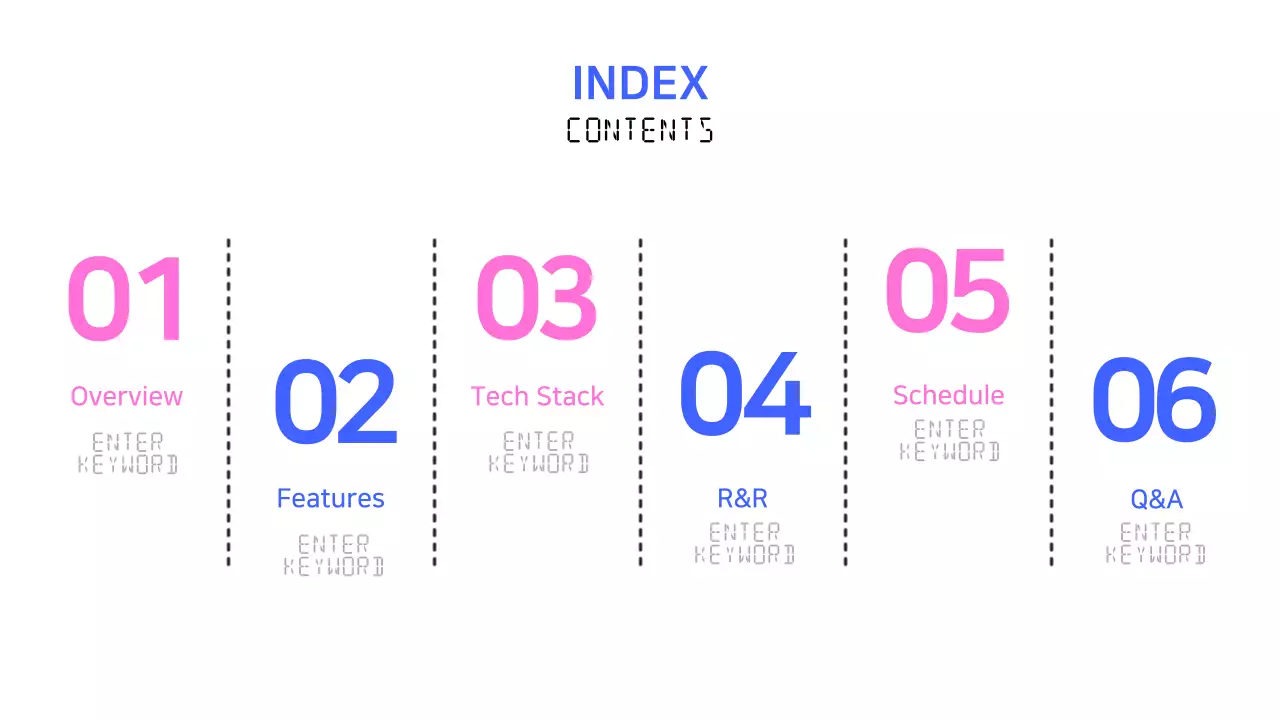 INDEX
CONTENTS

01
Overview
ENTER KEYWORD

02
Features
ENTER KEYWORD

03
Tech Stack
ENTER KEYWORD

04
R&R
ENTER KEYWORD

05
Schedule
ENTER KEYWORD

06
Q&A
ENTER KEYWORD